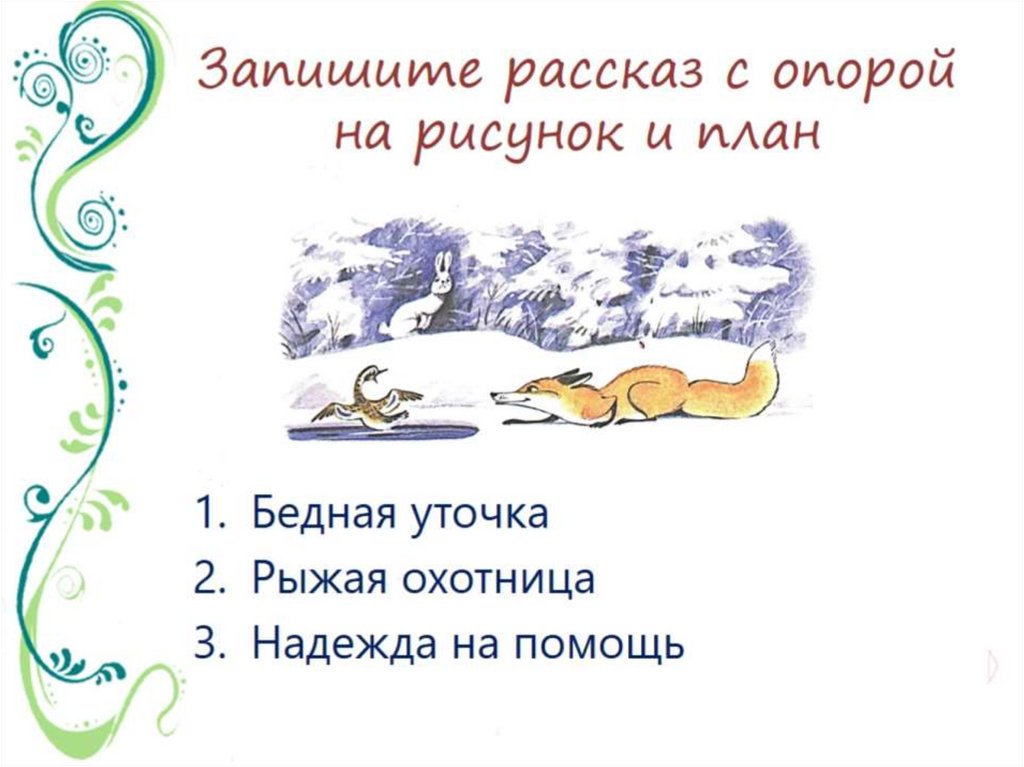 Запишите рассказ с опорой на рисунок и план

1. Бедная уточка
2. Рыжая охотница
3. Надежда на помощь